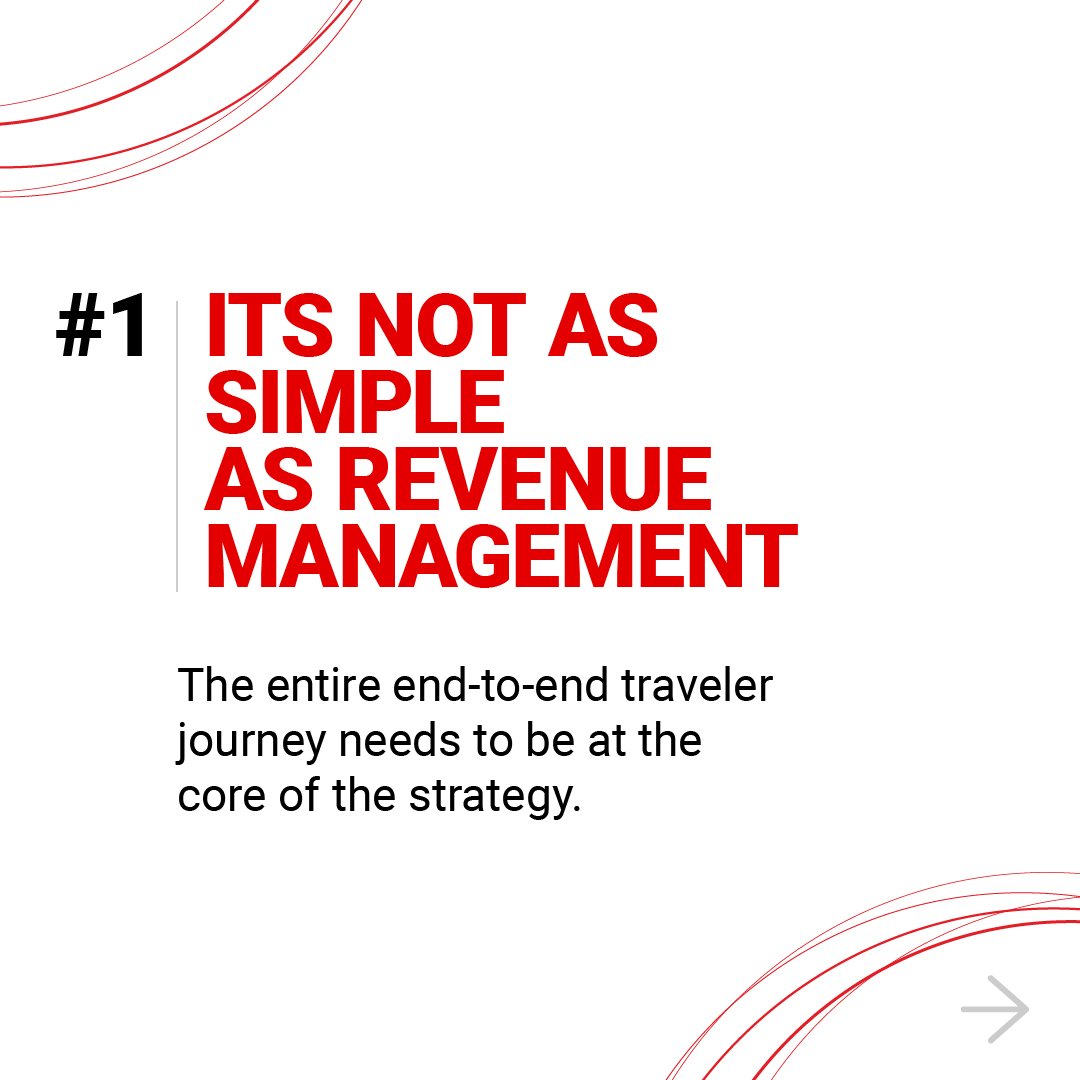 #1 ITS NOT AS SIMPLE AS REVENUE MANAGEMENT

The entire end-to-end traveler journey needs to be at the core of the strategy.